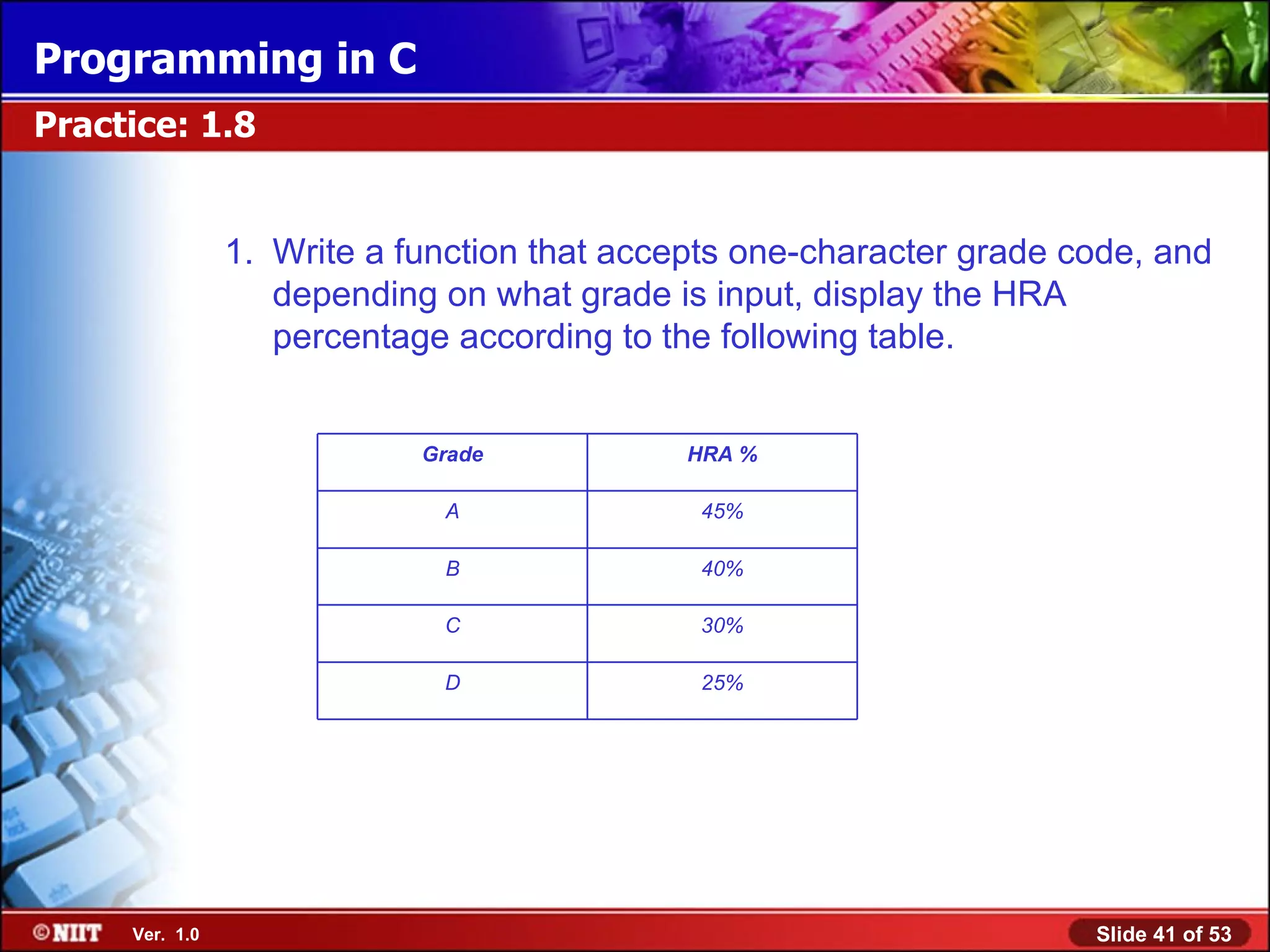 Programming in C

Practice: 1.8

1. Write a function that accepts one-character grade code, and depending on what grade is input, display the HRA percentage according to the following table.

| Grade | HRA % |
|---|---|
| A | 45% |
| B | 40% |
| C | 30% |
| D | 25% |

©NIIT Ver. 1.0

Slide 41 of 53